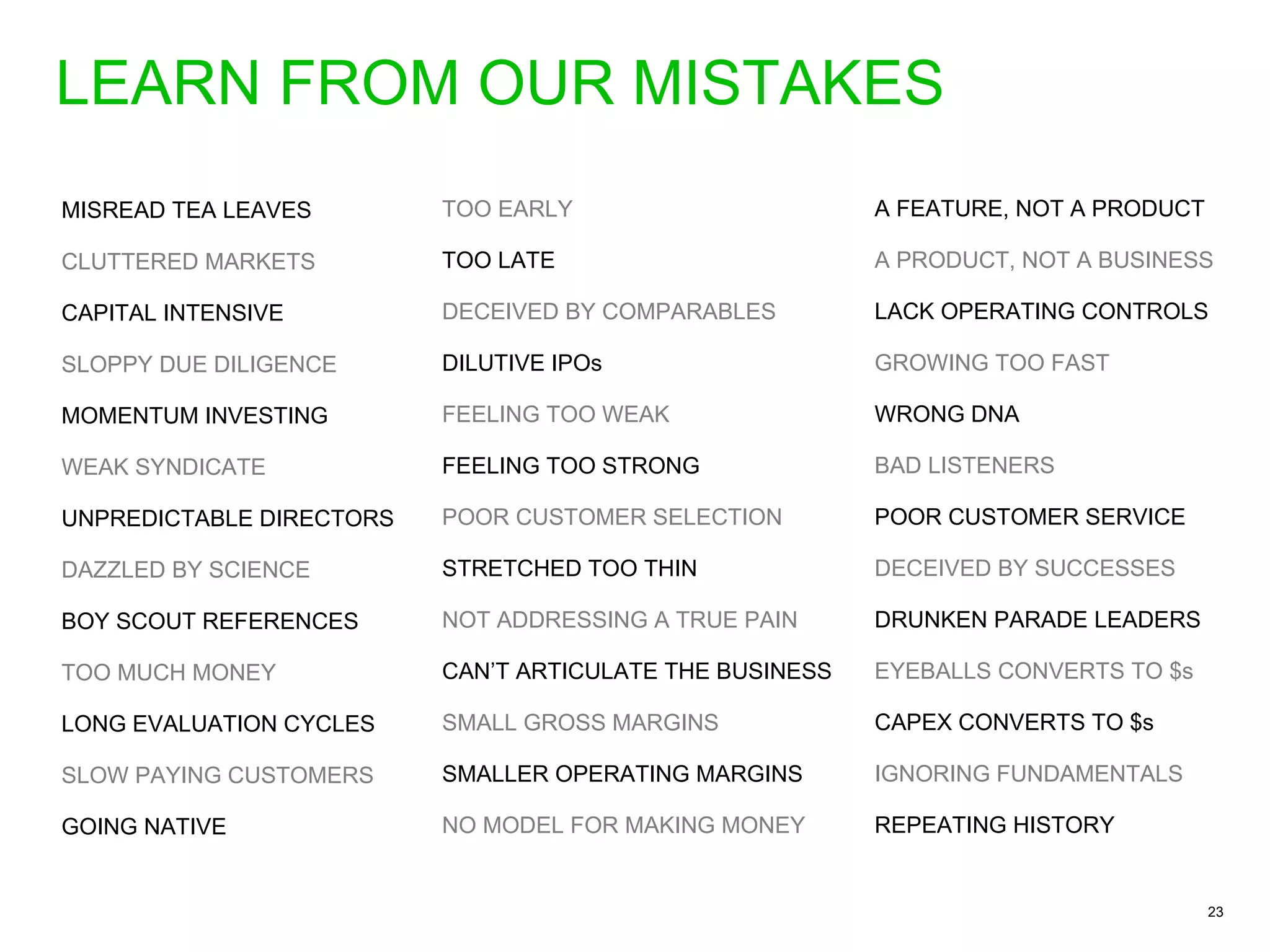 LEARN FROM OUR MISTAKES

MISREAD TEA LEAVES
CLUTTERED MARKETS
CAPITAL INTENSIVE
SLOPPY DUE DILIGENCE
MOMENTUM INVESTING
WEAK SYNDICATE
UNPREDICTABLE DIRECTORS
DAZZLED BY SCIENCE
BOY SCOUT REFERENCES
TOO MUCH MONEY
LONG EVALUATION CYCLES
SLOW PAYING CUSTOMERS
GOING NATIVE

TOO EARLY
TOO LATE
DECEIVED BY COMPARABLES
DILUTIVE IPOs
FEELING TOO WEAK
FEELING TOO STRONG
POOR CUSTOMER SELECTION
STRETCHED TOO THIN
NOT ADDRESSING A TRUE PAIN
CAN'T ARTICULATE THE BUSINESS
SMALL GROSS MARGINS
SMALLER OPERATING MARGINS
NO MODEL FOR MAKING MONEY

A FEATURE, NOT A PRODUCT
A PRODUCT, NOT A BUSINESS
LACK OPERATING CONTROLS
GROWING TOO FAST
WRONG DNA
BAD LISTENERS
POOR CUSTOMER SERVICE
DECEIVED BY SUCCESSES
DRUNKEN PARADE LEADERS
EYEBALLS CONVERTS TO $s
CAPEX CONVERTS TO $s
IGNORING FUNDAMENTALS
REPEATING HISTORY

23